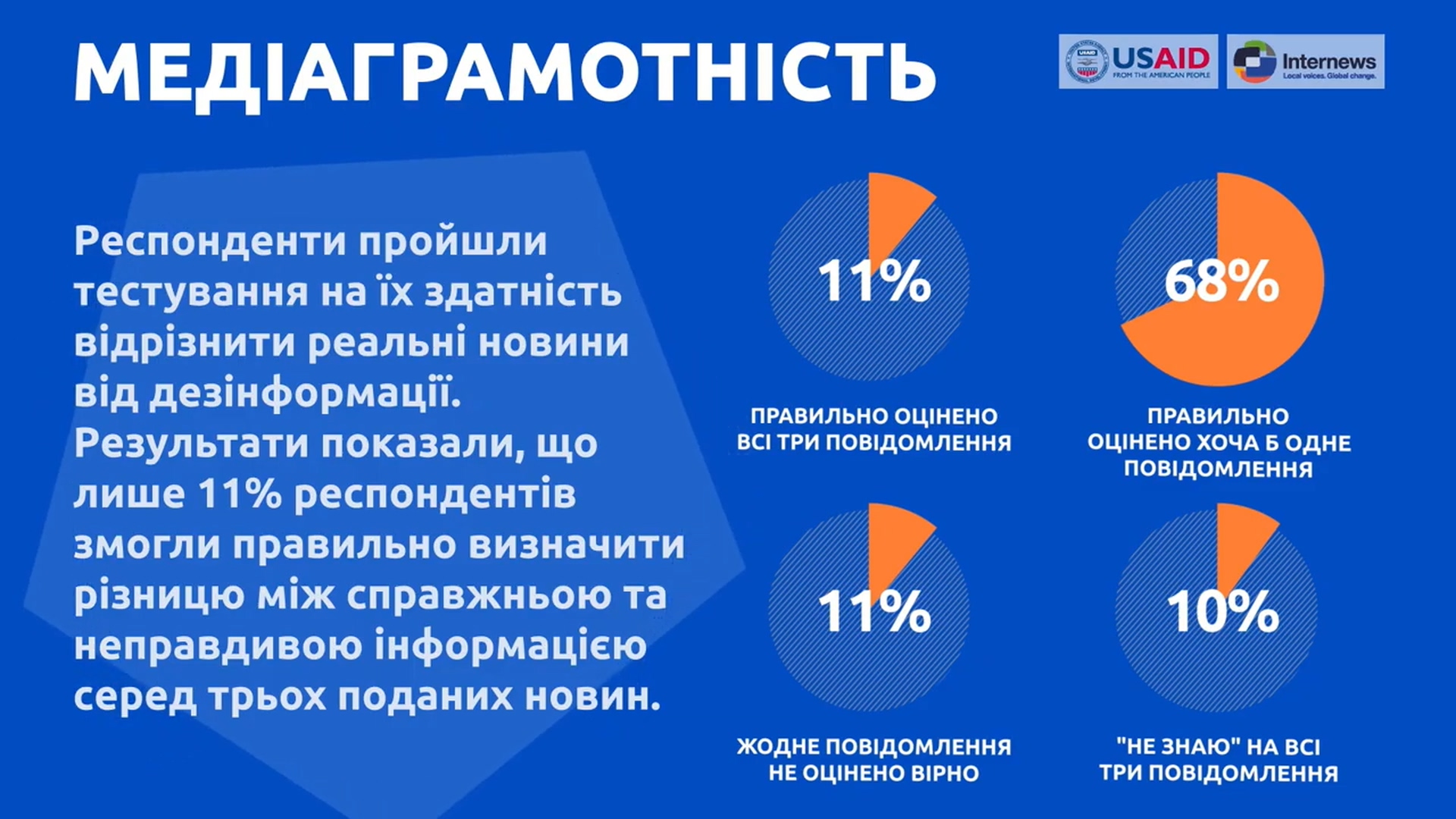 МЕДІАГРАМОТНІСТЬ

USAID
FROM THE AMERICAN PEOPLE

Internews
Local voices. Global change.

Респонденти пройшли тестування на їх здатність відрізнити реальні новини від дезінформації. Результати показали, що лише 11% респондентів змогли правильно визначити різницю між справжньою та неправдивою інформацією серед трьох поданих новин.

11%
ПРАВИЛЬНО ОЦІНЕНО ВСІ ТРИ ПОВІДОМЛЕННЯ

68%
ПРАВИЛЬНО ОЦІНЕНО ХОЧА Б ОДНЕ ПОВІДОМЛЕННЯ

11%
ЖОДНЕ ПОВІДОМЛЕННЯ НЕ ОЦІНЕНО ВІРНО

10%
"НЕ ЗНАЮ" НА ВСІ ТРИ ПОВІДОМЛЕННЯ